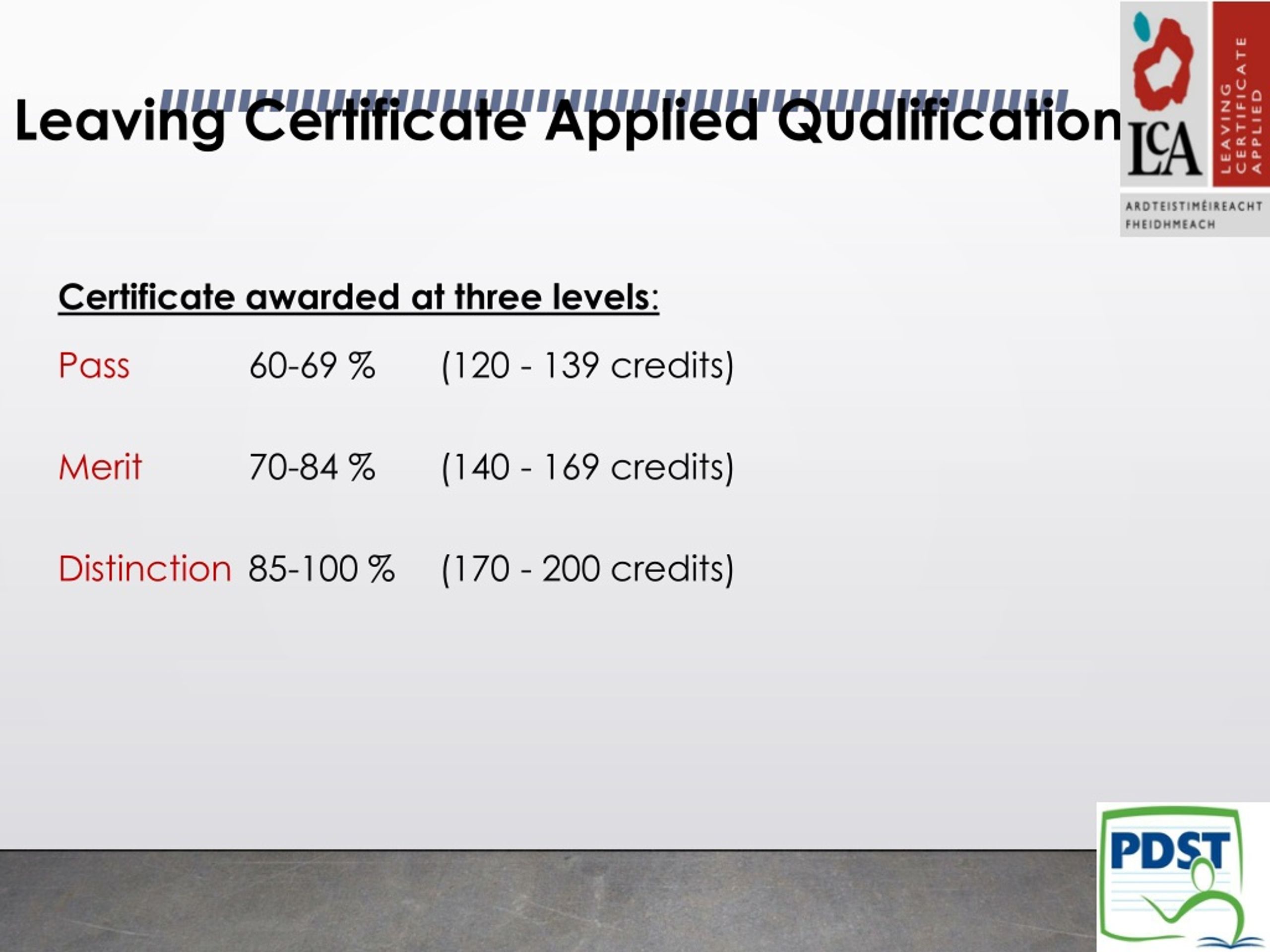 Leaving Certificate Applied Qualification

LCA
LEAVING CERTIFICATE APPLIED
ARDTEISTIMÉIREACHT FHEIDHMEACH

Certificate awarded at three levels:

Pass 60-69 % (120 - 139 credits)

Merit 70-84 % (140 - 169 credits)

Distinction 85-100 % (170 - 200 credits)

PDST